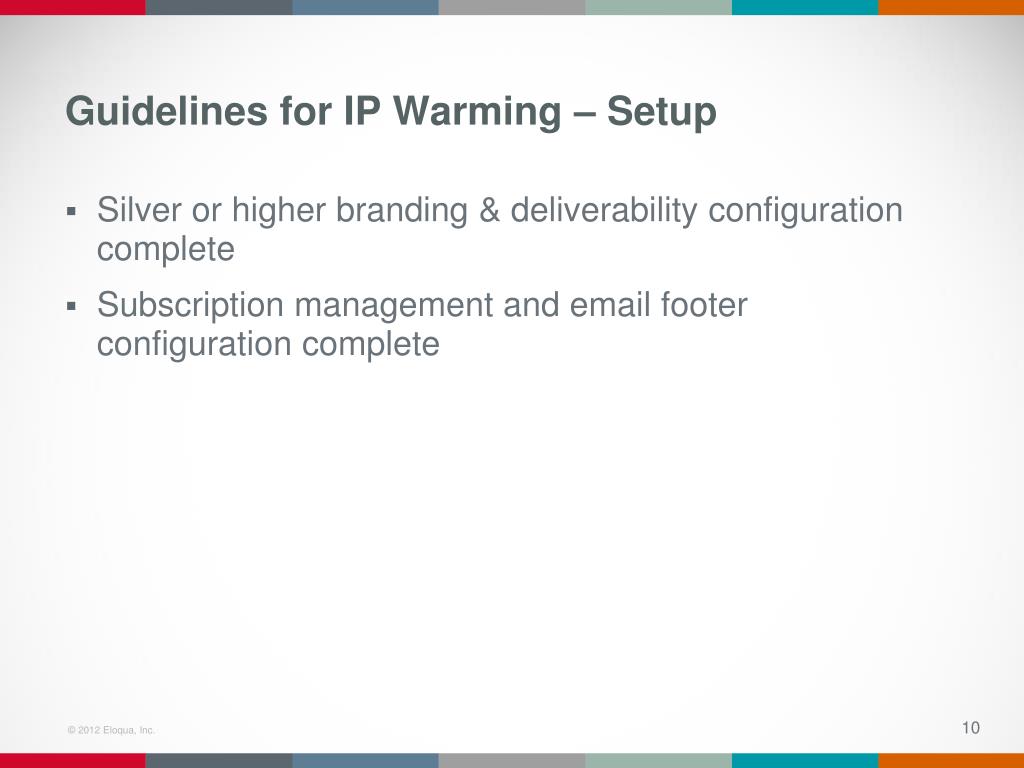 Guidelines for IP Warming – Setup

▪ Silver or higher branding & deliverability configuration complete

▪ Subscription management and email footer configuration complete

© 2012 Eloqua, Inc.

10